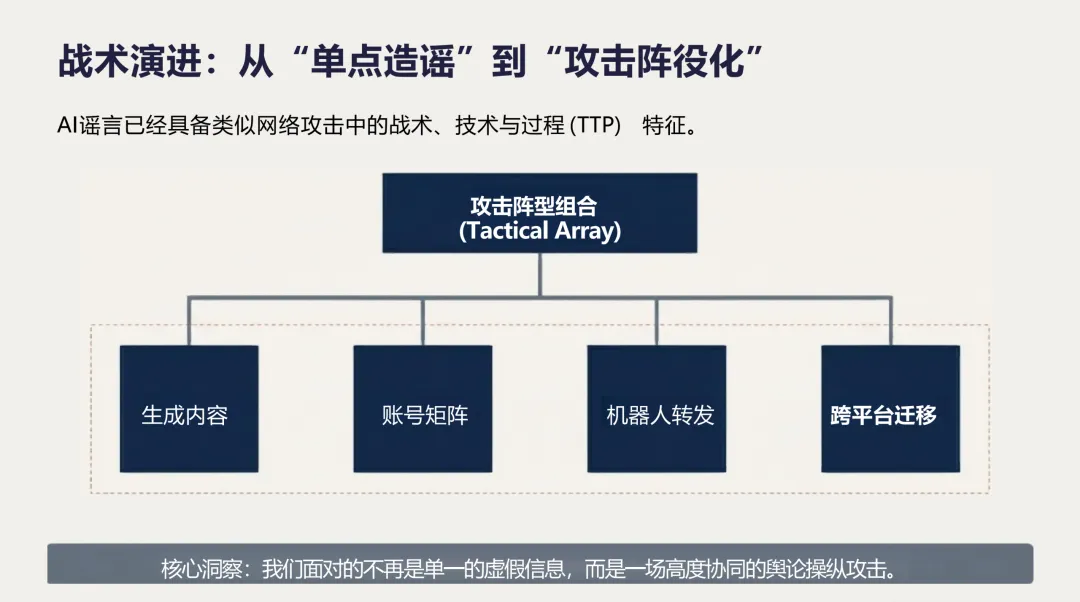 战术演进：从“单点造谣”到“攻击阵役化”

AI谣言已经具备类似网络攻击中的战术、技术与过程 (TTP)　特征。

攻击阵型组合
(Tactical Array)

生成内容

账号矩阵

机器人转发

跨平台迁移

核心洞察：我们面对的不再是单一的虚假信息，而是一场高度协同的舆论操纵攻击。